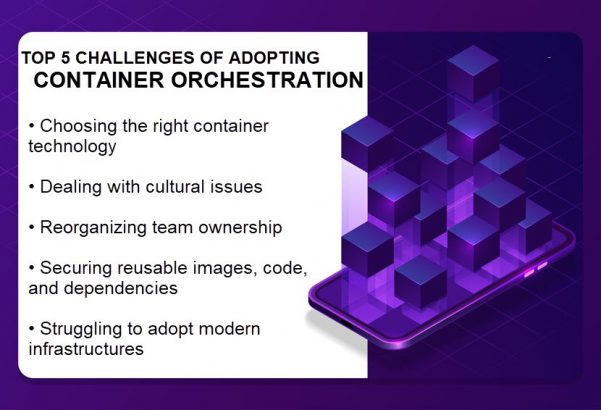 TOP 5 CHALLENGES OF ADOPTING
CONTAINER ORCHESTRATION

• Choosing the right container technology

• Dealing with cultural issues

• Reorganizing team ownership

• Securing reusable images, code, and dependencies

• Struggling to adopt modern infrastructures